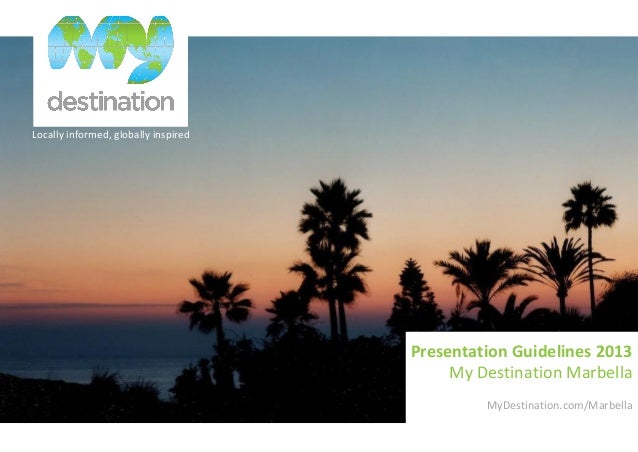 my
destination
Locally informed, globally inspired

Presentation Guidelines 2013
My Destination Marbella

MyDestination.com/Marbella